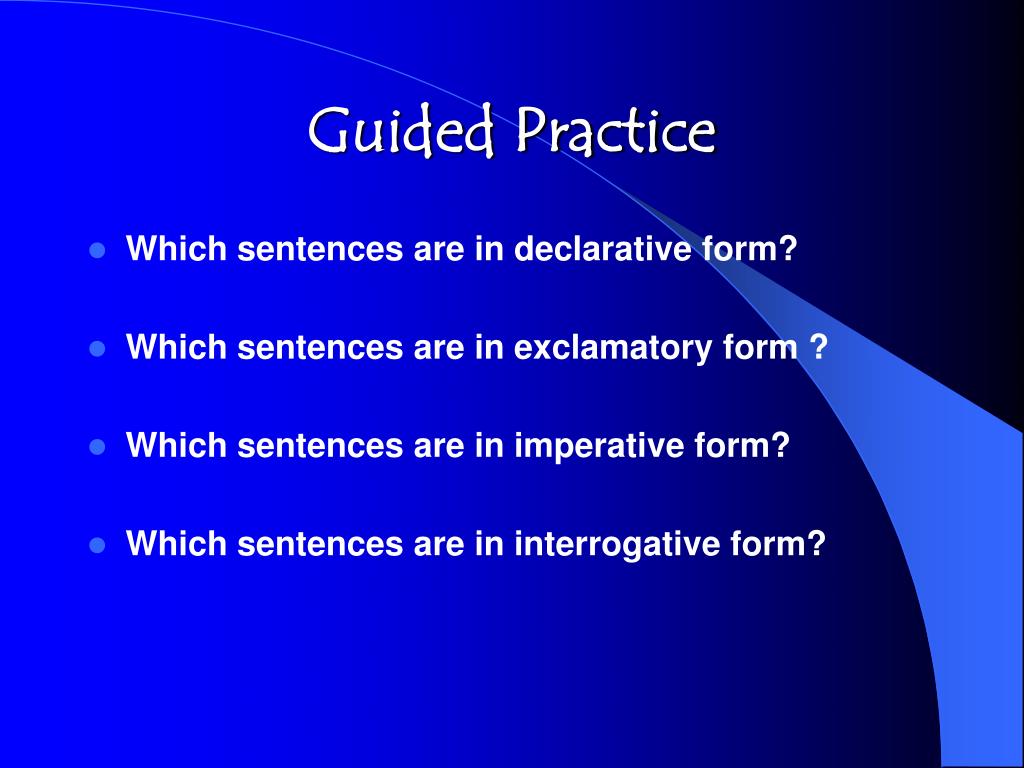 Guided Practice

- Which sentences are in declarative form?
- Which sentences are in exclamatory form ?
- Which sentences are in imperative form?
- Which sentences are in interrogative form?